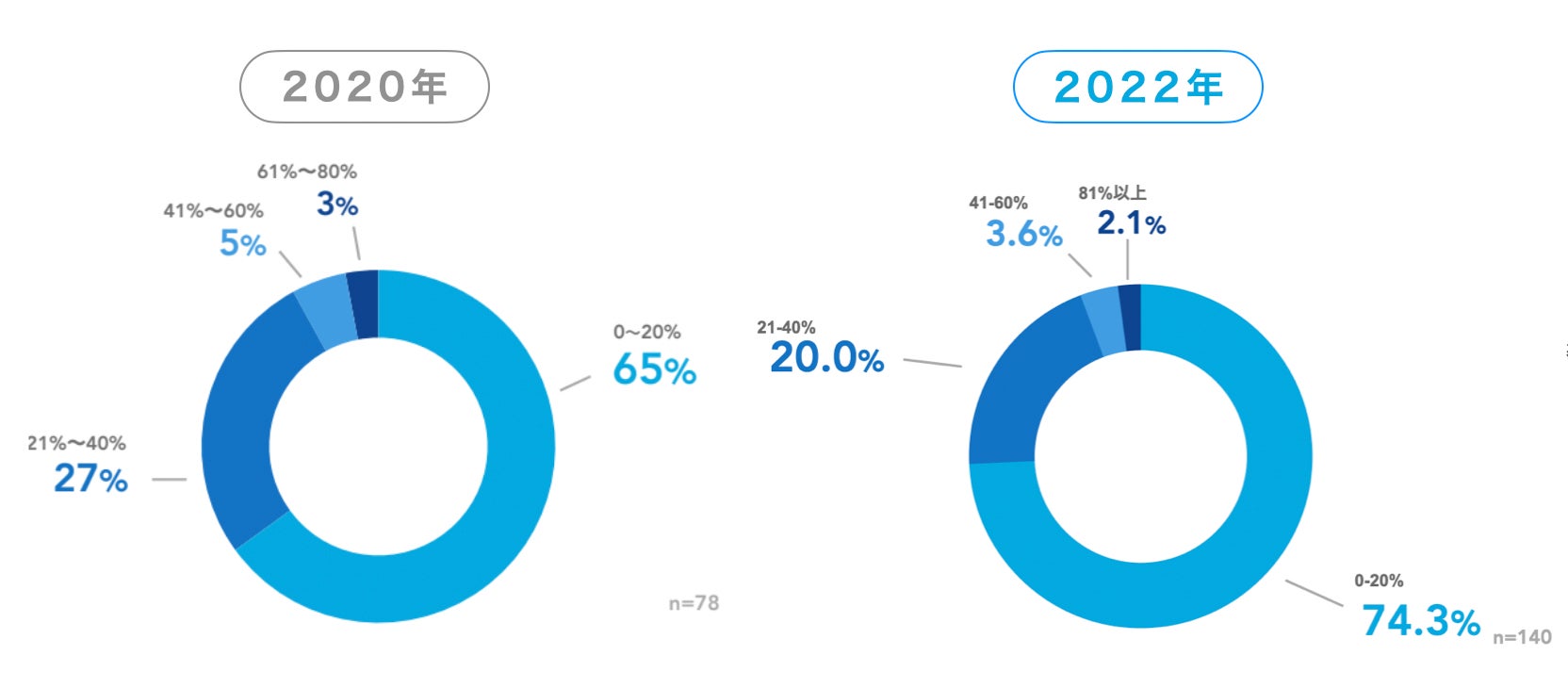 2020年

61%〜80%
3%

41%〜60%
5%

0〜20%
65%

21%〜40%
27%

n=78

2022年

41-60%
3.6%

81%以上
2.1%

21-40%
20.0%

0-20%
74.3%

n=140